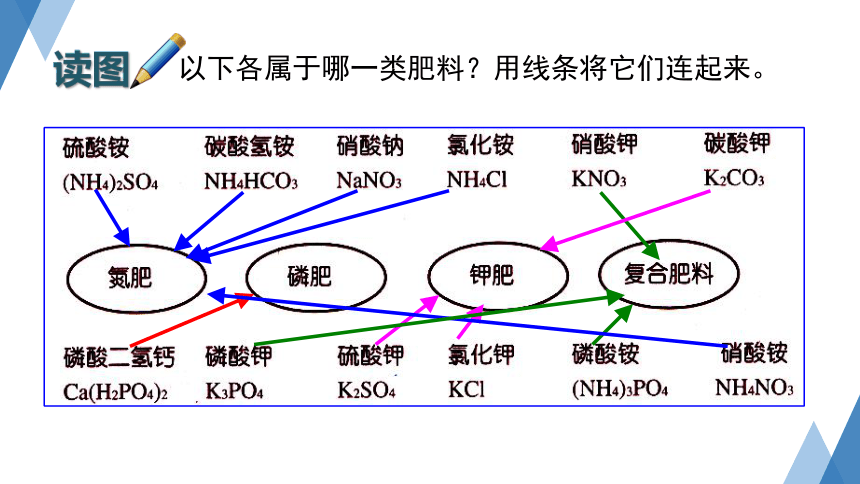 读图 以下各属于哪一类肥料？用线条将它们连起来。

硫酸铵 $(NH_4)_2SO_4$
碳酸氢铵 $NH_4HCO_3$
硝酸钠 $NaNO_3$
氯化铵 $NH_4Cl$
硝酸钾 $KNO_3$
碳酸钾 $K_2CO_3$

氮肥
磷肥
钾肥
复合肥料

磷酸二氢钙 $Ca(H_2PO_4)_2$
磷酸钾 $K_3PO_4$
硫酸钾 $K_2SO_4$
氯化钾 $KCl$
磷酸铵 $(NH_4)_3PO_4$
硝酸铵 $NH_4NO_3$